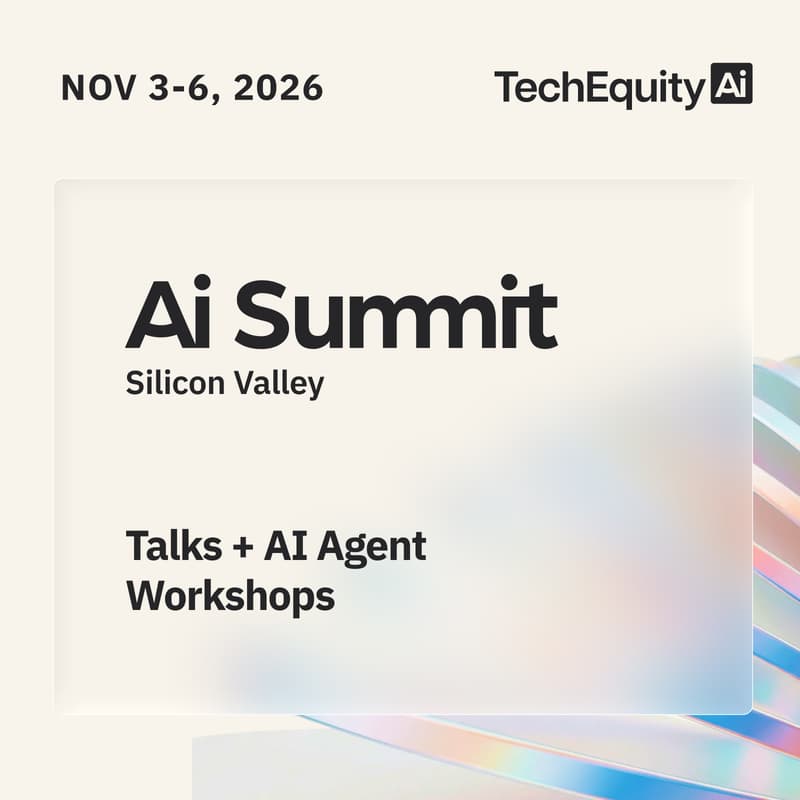 NOV 3-6, 2026

TechEquity Ai

Ai Summit
Silicon Valley

Talks + AI Agent Workshops